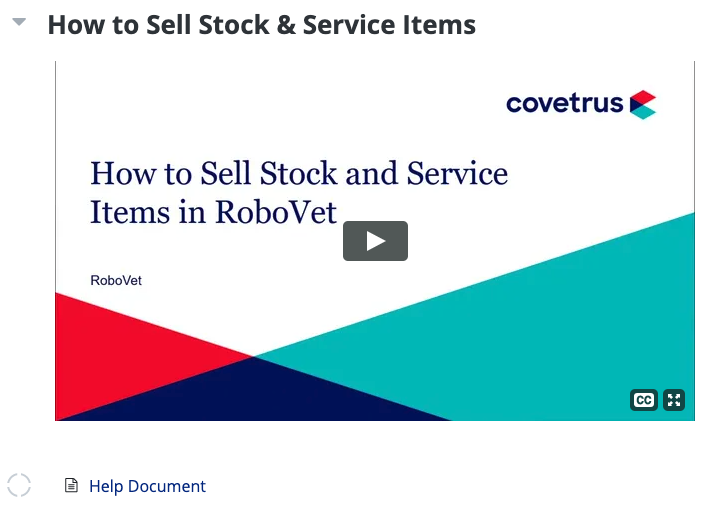 How to Sell Stock & Service Items

covetrus

How to Sell Stock and Service Items in RoboVet

RoboVet

CC

Help Document